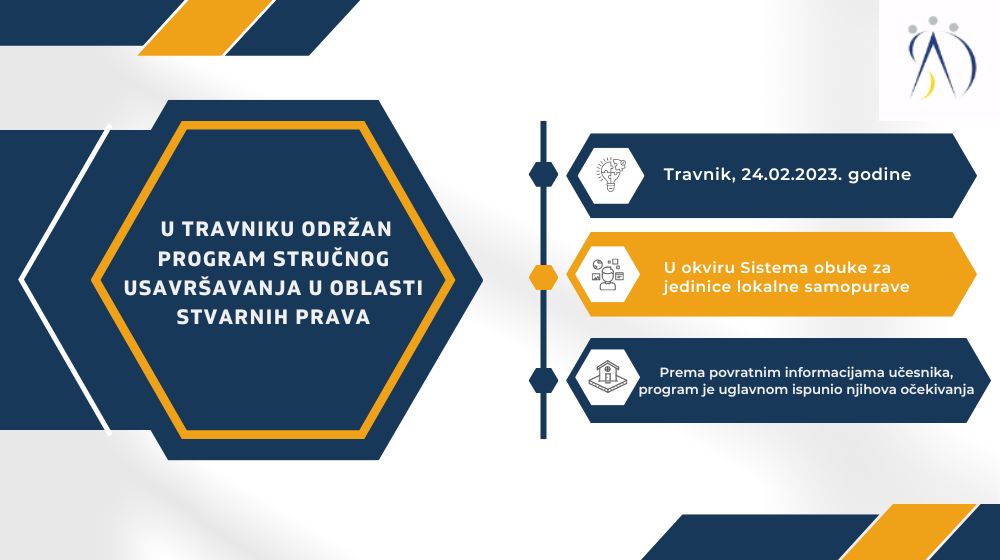 U TRAVNIKU ODRŽAN PROGRAM STRUČNOG USAVRŠAVANJA U OBLASTI STVARNIH PRAVA

Travnik, 24.02.2023. godine

U okviru Sistema obuke za jedinice lokalne samopurave

Prema povratnim informacijama učesnika, program je uglavnom ispunio njihova očekivanja